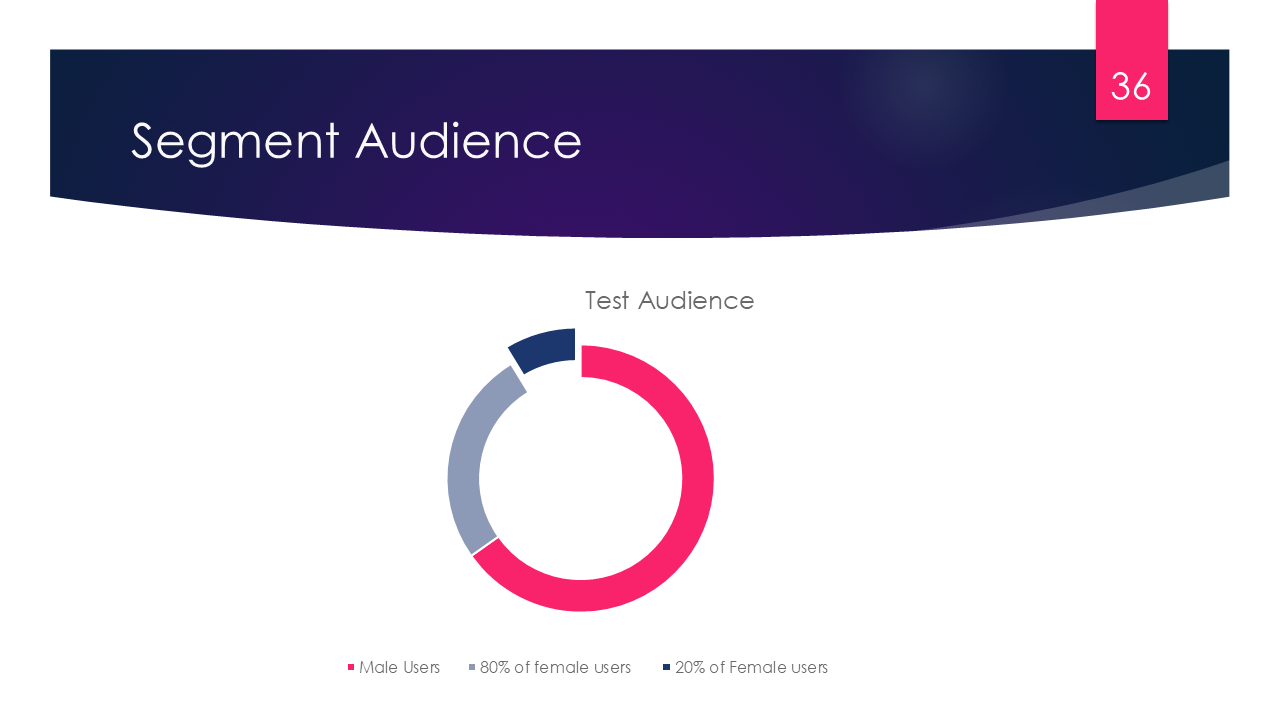 36

Segment Audience

Test Audience

Male Users 80% of female users 20% of Female users